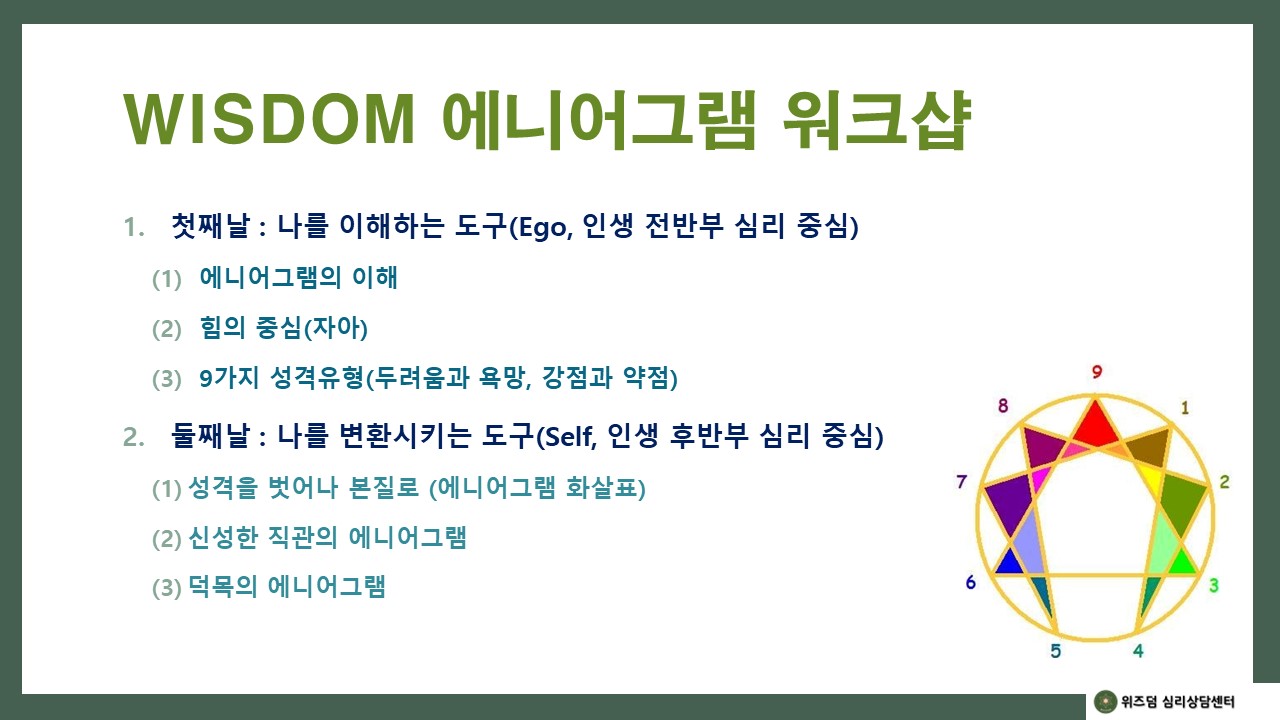 WISDOM 에니어그램 워크샵

1. 첫째날 : 나를 이해하는 도구(Ego, 인생 전반부 심리 중심)

(1) 에니어그램의 이해

(2) 힘의 중심(자아)

(3) 9가지 성격유형(두려움과 욕망, 강점과 약점)

2. 둘째날 : 나를 변환시키는 도구(Self, 인생 후반부 심리 중심)

(1) 성격을 벗어나 본질로 (에니어그램 화살표)

(2) 신성한 직관의 에니어그램

(3) 덕목의 에니어그램

9
1
2
3
4
5
6
7
8

위즈덤 심리상담센터